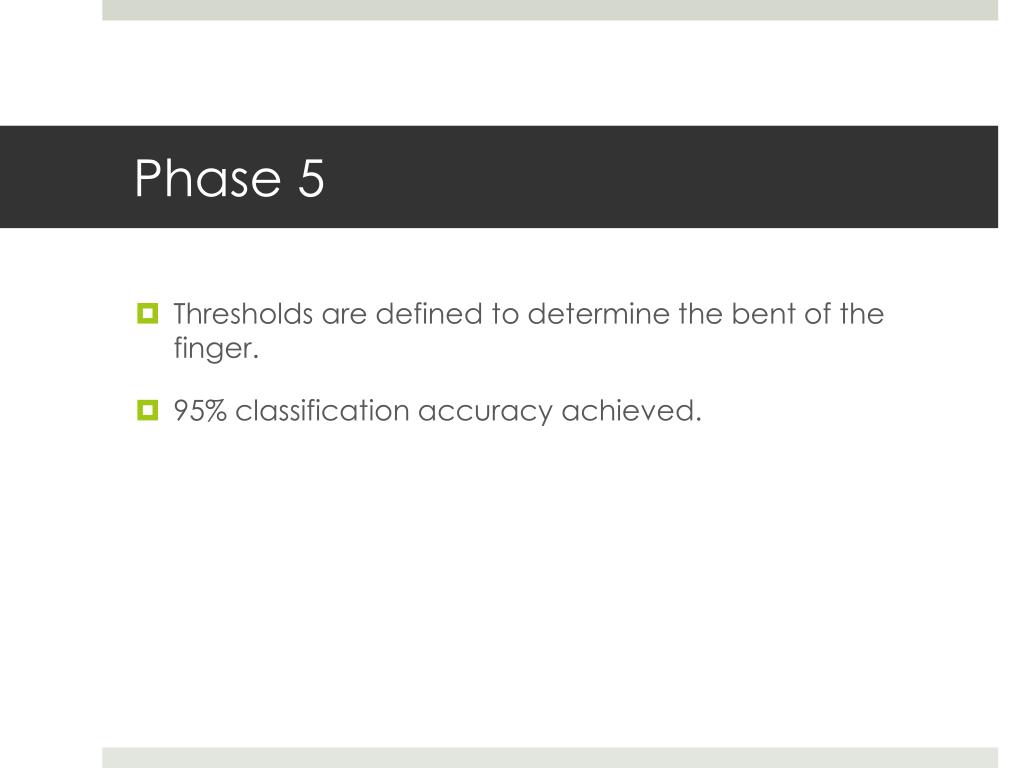 Phase 5

Thresholds are defined to determine the bent of the finger.

95% classification accuracy achieved.